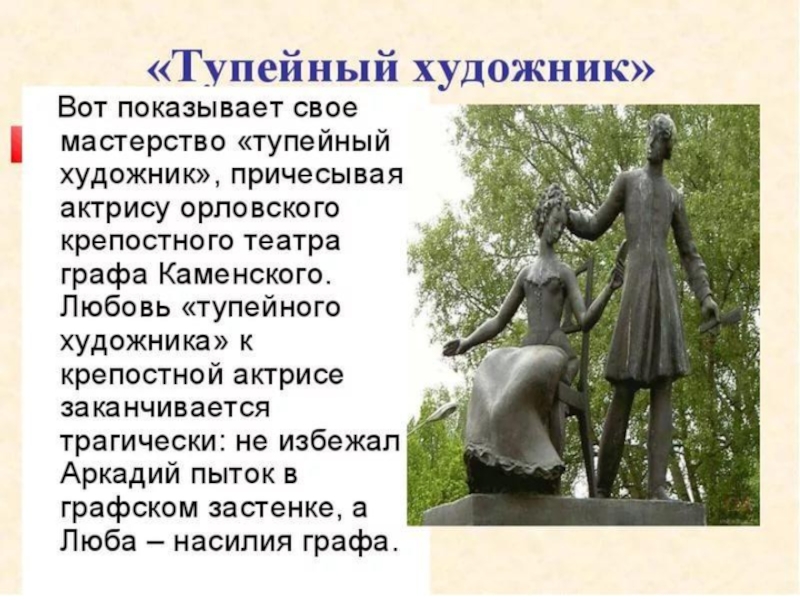 «Тупейный художник»

Вот показывает свое мастерство «тупейный художник», причесывая актрису орловского крепостного театра графа Каменского. Любовь «тупейного художника» к крепостной актрисе заканчивается трагически: не избежал Аркадий пыток в графском застенке, а Люба – насилия графа.